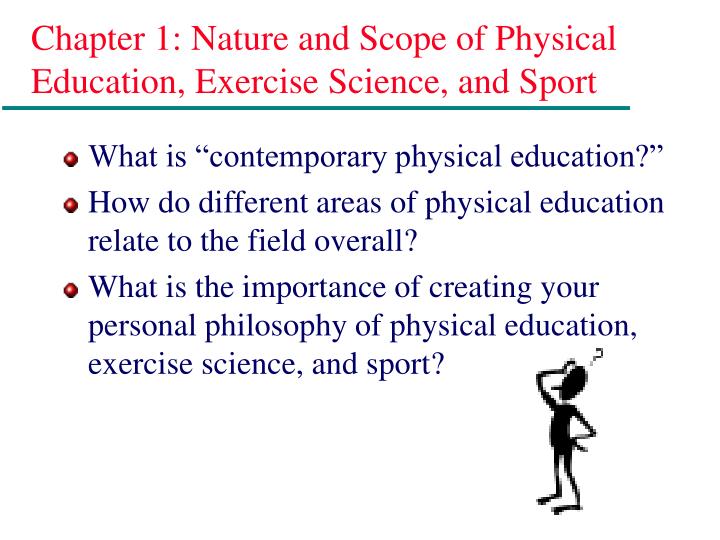 Chapter 1: Nature and Scope of Physical Education, Exercise Science, and Sport

What is “contemporary physical education?”

How do different areas of physical education relate to the field overall?

What is the importance of creating your personal philosophy of physical education, exercise science, and sport?

?